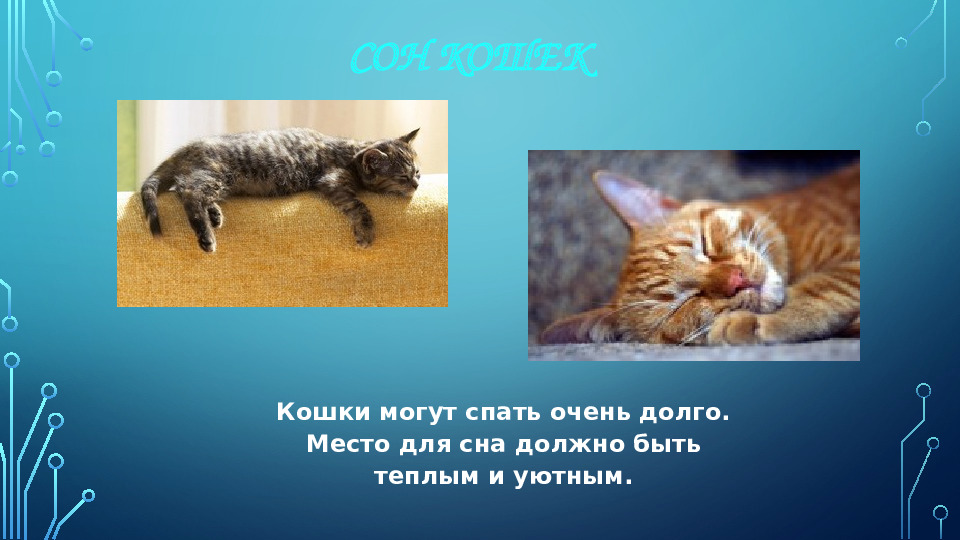 СОН КОШЕК

Кошки могут спать очень долго. Место для сна должно быть теплым и уютным.